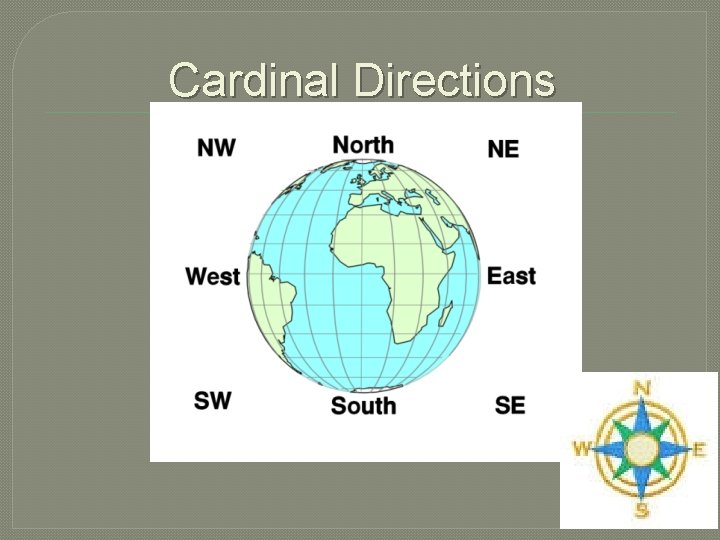 Cardinal Directions

NW

North

NE

West

East

SW

South

SE

N

W

E

S